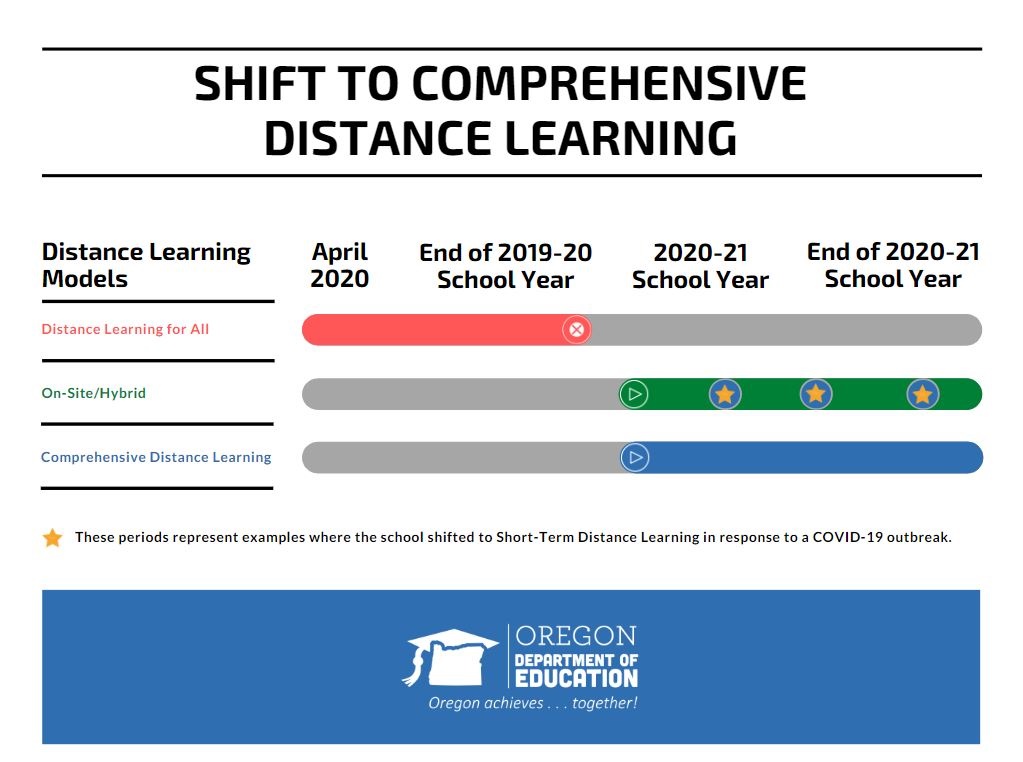 SHIFT TO COMPREHENSIVE DISTANCE LEARNING

Distance Learning Models

April 2020

End of 2019-20 School Year

2020-21 School Year

End of 2020-21 School Year

Distance Learning for All

On-Site/Hybrid

Comprehensive Distance Learning

These periods represent examples where the school shifted to Short-Term Distance Learning in response to a COVID-19 outbreak.

OREGON
DEPARTMENT OF
EDUCATION
Oregon achieves . . . together!